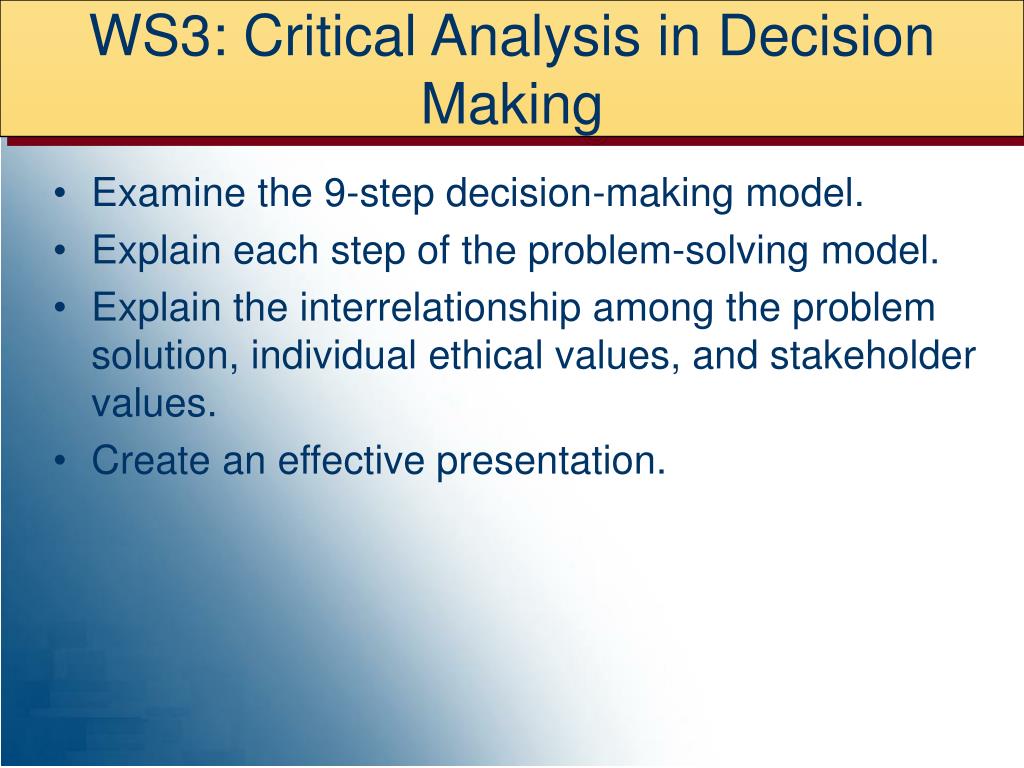 WS3: Critical Analysis in Decision Making

• Examine the 9-step decision-making model.
• Explain each step of the problem-solving model.
• Explain the interrelationship among the problem solution, individual ethical values, and stakeholder values.
• Create an effective presentation.